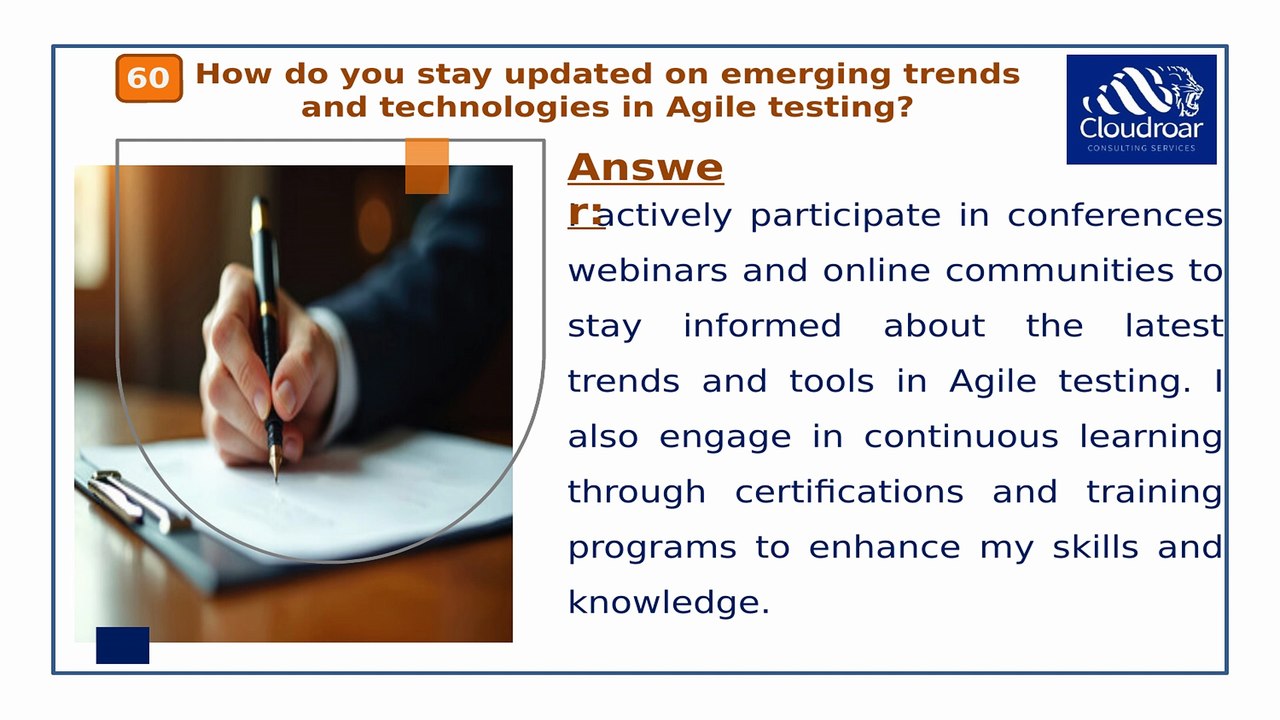 60 How do you stay updated on emerging trends and technologies in Agile testing?

Cloudroar
CONSULTING SERVICES

Answer: actively participate in conferences webinars and online communities to stay informed about the latest trends and tools in Agile testing. I also engage in continuous learning through certifications and training programs to enhance my skills and knowledge.